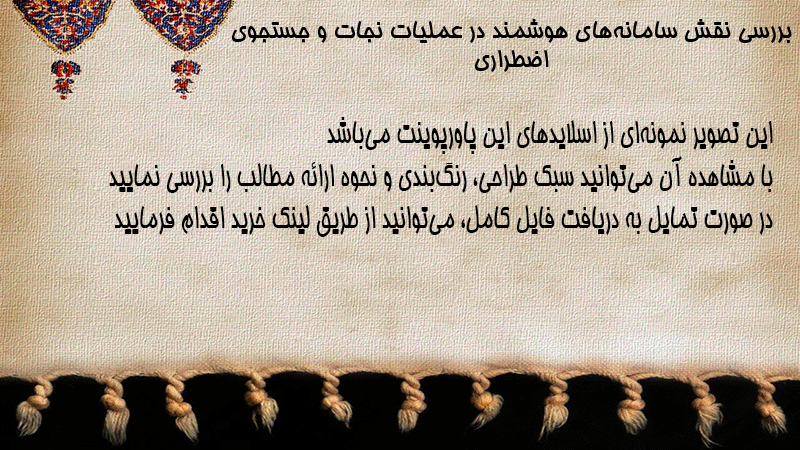 بررسی نقش سامانه‌های هوشمند در عملیات نجات و جستجوی اضطراری

این تصویر نمونه‌ای از اسلایدهای این پاورپوینت می‌باشد
با مشاهده آن می‌توانید سبک طراحی، رنگ‌بندی و نحوه ارائه مطالب را بررسی نمایید
در صورت تمایل به دریافت فایل کامل، می‌توانید از طریق لینک خرید اقدام فرمایید